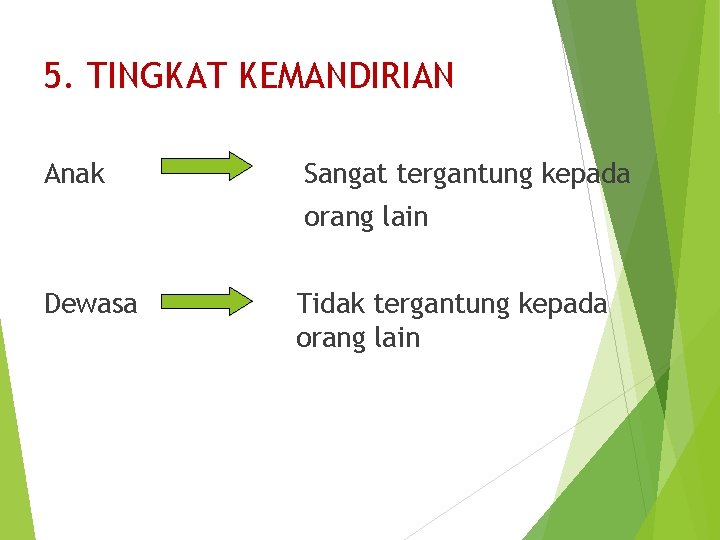 5. TINGKAT KEMANDIRIAN

Anak Sangat tergantung kepada orang lain

Dewasa Tidak tergantung kepada orang lain